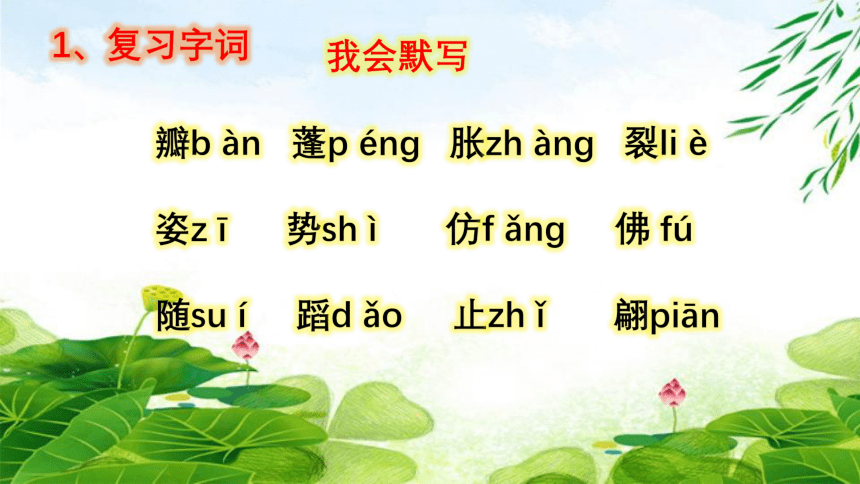 1、复习字词

我会默写

瓣b àn 蓬p éng 胀zh àng 裂li è

姿z ī 势sh ì 仿f ǎng 佛 fú

随su í 蹈d ǎo 止zh ǐ 翩piān